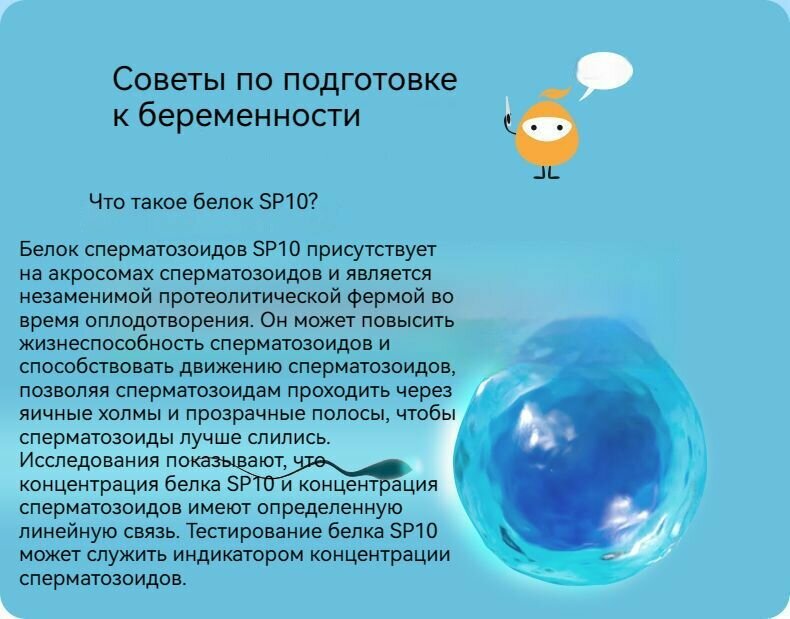 Советы по подготовке к беременности

Что такое белок SP10?

Белок сперматозоидов SP10 присутствует на акросомах сперматозоидов и является незаменимой протеолитической фермой во время оплодотворения. Он может повысить жизнеспособность сперматозоидов и способствовать движению сперматозоидов, позволяя сперматозоидам проходить через яичные холмы и прозрачные полосы, чтобы сперматозоиды лучше слились. Исследования показывают, что концентрация белка SP10 и концентрация сперматозоидов имеют определенную линейную связь. Тестирование белка SP10 может служить индикатором концентрации сперматозоидов.